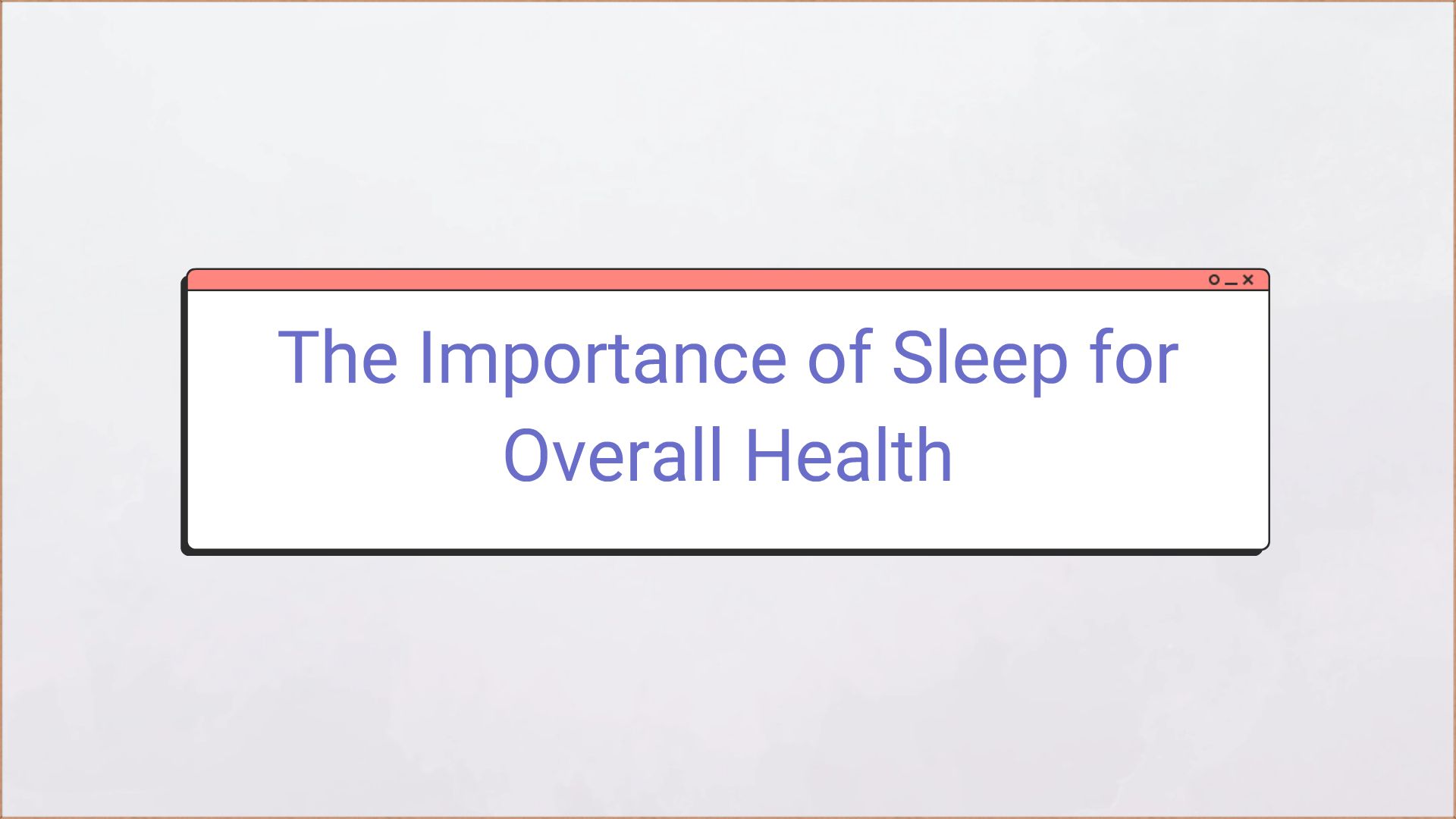 The Importance of Sleep for Overall Health